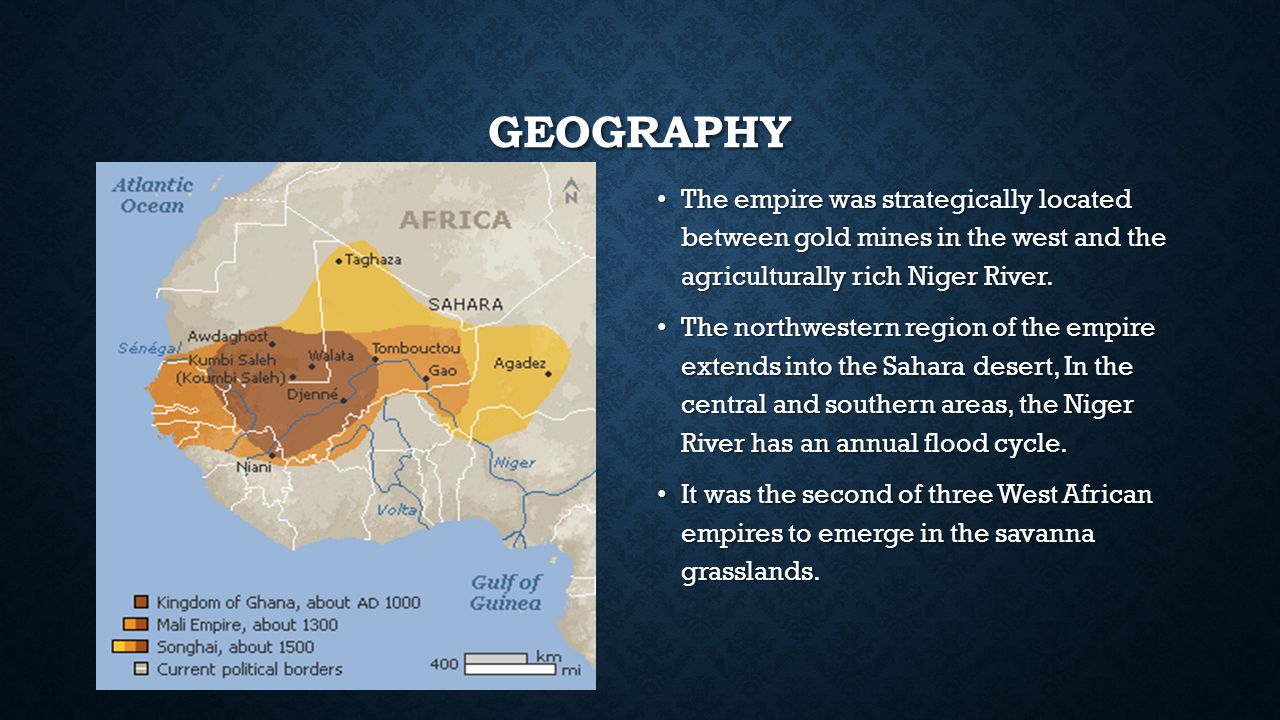 GEOGRAPHY

Atlantic Ocean

N

AFRICA

Taghaza

SAHARA

Awdaghost

Sénégal

Kumbi Saleh (Koumbi Saleh)

Walata

Tombouctou

Gao

Agadez

Djenné

Niani

Niger

Volta

Gulf of Guinea

Kingdom of Ghana, about AD 1000
Mali Empire, about 1300
Songhai, about 1500
Current political borders

400 km mi

• The empire was strategically located between gold mines in the west and the agriculturally rich Niger River.

• The northwestern region of the empire extends into the Sahara desert, In the central and southern areas, the Niger River has an annual flood cycle.

• It was the second of three West African empires to emerge in the savanna grasslands.